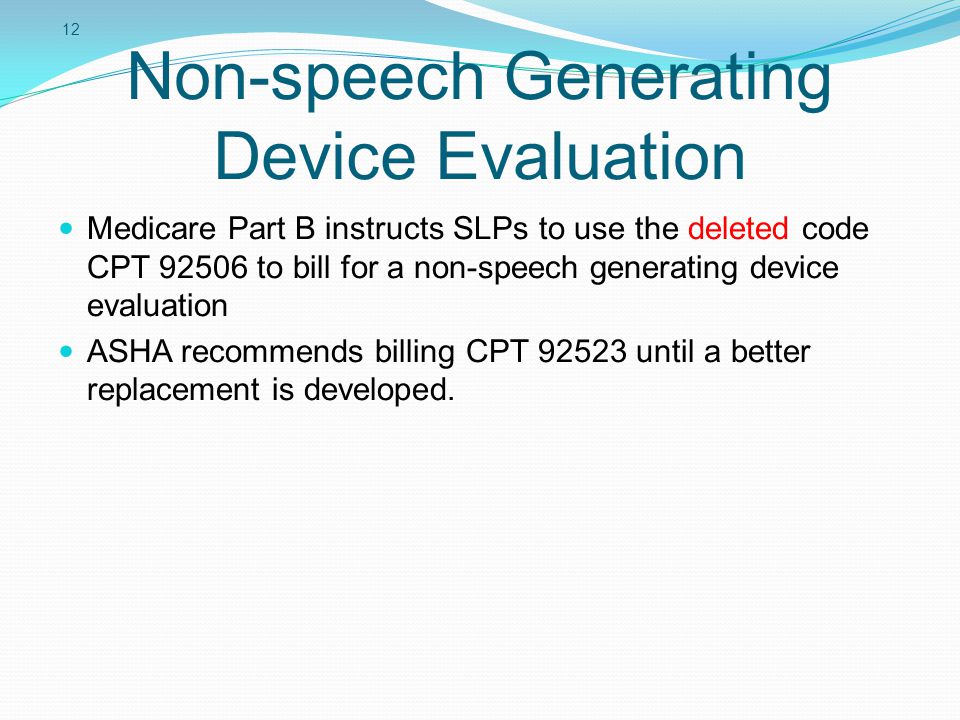 12

Non-speech Generating Device Evaluation

- Medicare Part B instructs SLPs to use the deleted code CPT 92506 to bill for a non-speech generating device evaluation
- ASHA recommends billing CPT 92523 until a better replacement is developed.